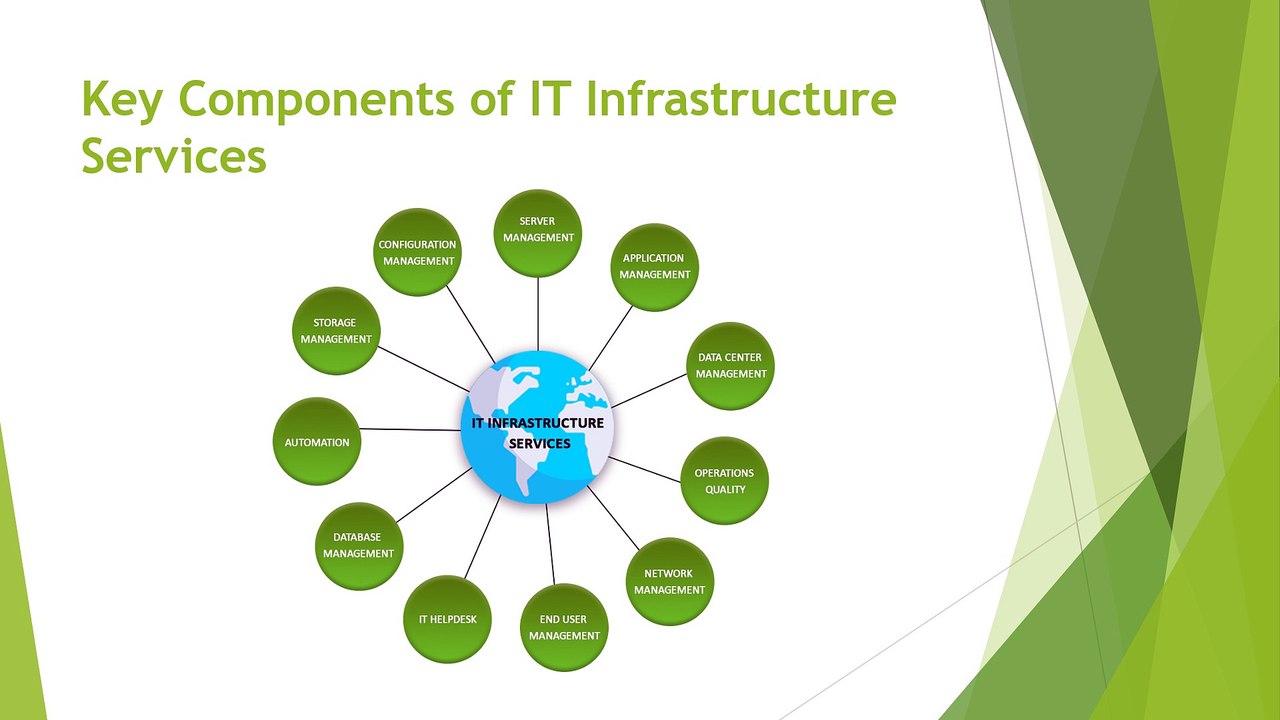 Key Components of IT Infrastructure Services

IT INFRASTRUCTURE SERVICES

SERVER MANAGEMENT

APPLICATION MANAGEMENT

DATA CENTER MANAGEMENT

OPERATIONS QUALITY

NETWORK MANAGEMENT

END USER MANAGEMENT

IT HELPDESK

DATABASE MANAGEMENT

AUTOMATION

STORAGE MANAGEMENT

CONFIGURATION MANAGEMENT